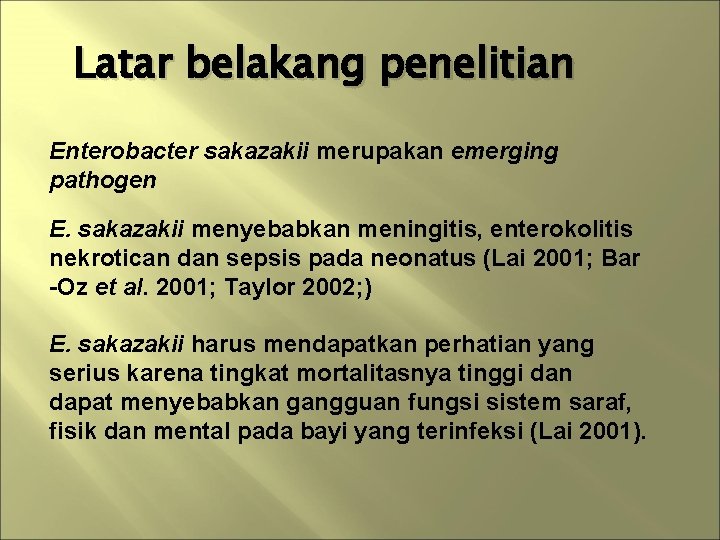 Latar belakang penelitian

Enterobacter sakazakii merupakan emerging pathogen

E. sakazakii menyebabkan meningitis, enterokolitis nekrotican dan sepsis pada neonatus (Lai 2001; Bar -Oz et al. 2001; Taylor 2002;)

E. sakazakii harus mendapatkan perhatian yang serius karena tingkat mortalitasnya tinggi dan dapat menyebabkan gangguan fungsi sistem saraf, fisik dan mental pada bayi yang terinfeksi (Lai 2001).